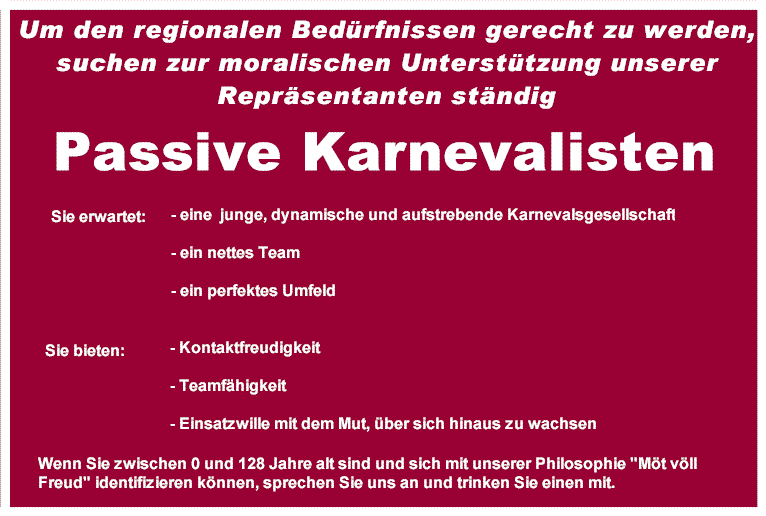 Um den regionalen Bedürfnissen gerecht zu werden, suchen zur moralischen Unterstützung unserer Repräsentanten ständig

Passive Karnevalisten

Sie erwartet: - eine junge, dynamische und aufstrebende Karnevalsgesellschaft

- ein nettes Team

- ein perfektes Umfeld

Sie bieten: - Kontaktfreudigkeit

- Teamfähigkeit

- Einsatzwille mit dem Mut, über sich hinaus zu wachsen

Wenn Sie zwischen 0 und 128 Jahre alt sind und sich mit unserer Philosophie "Möt völl Freud" identifizieren können, sprechen Sie uns an und trinken Sie einen mit.